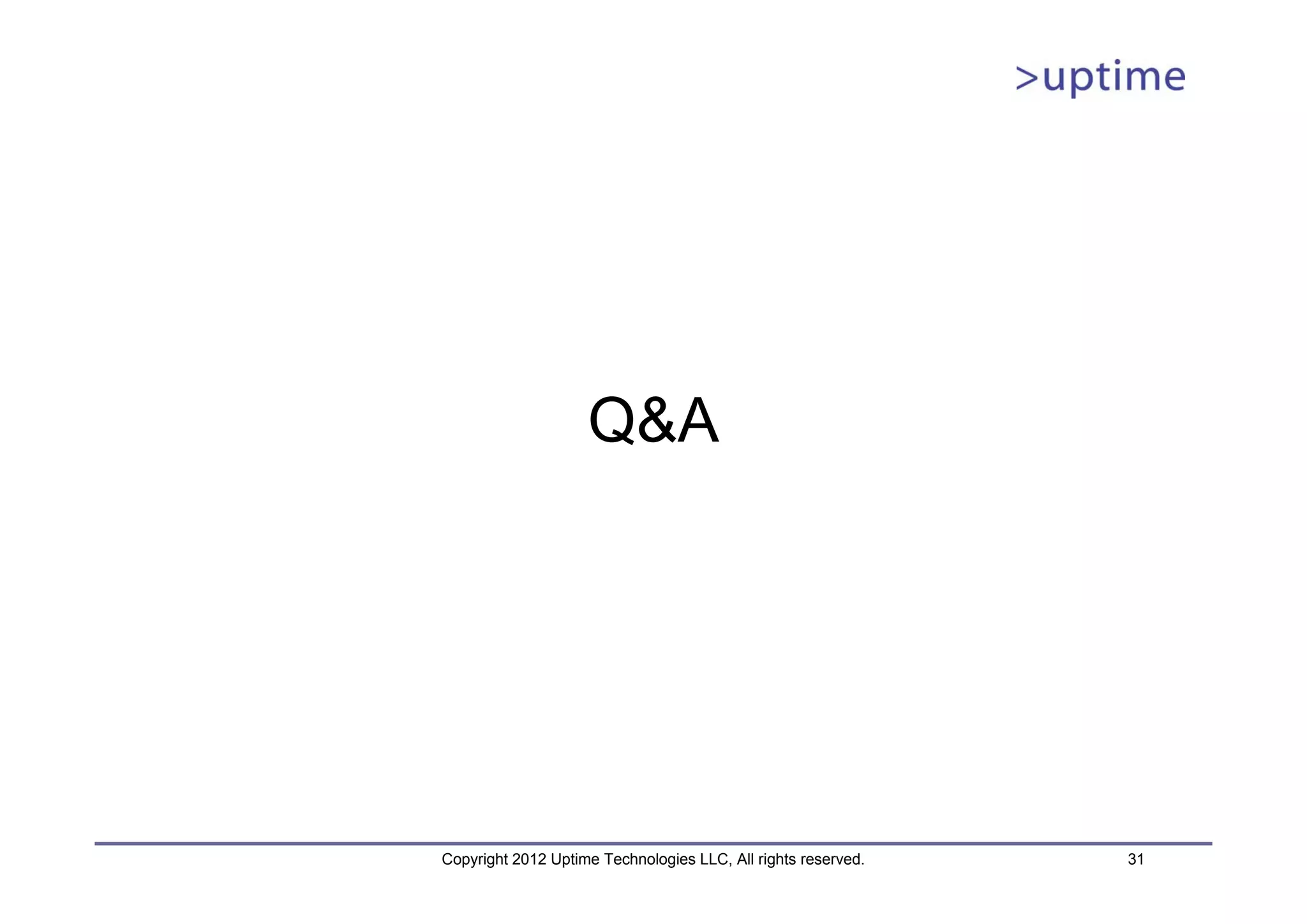 >uptime

Q&A

Copyright 2012 Uptime Technologies LLC, All rights reserved.

31